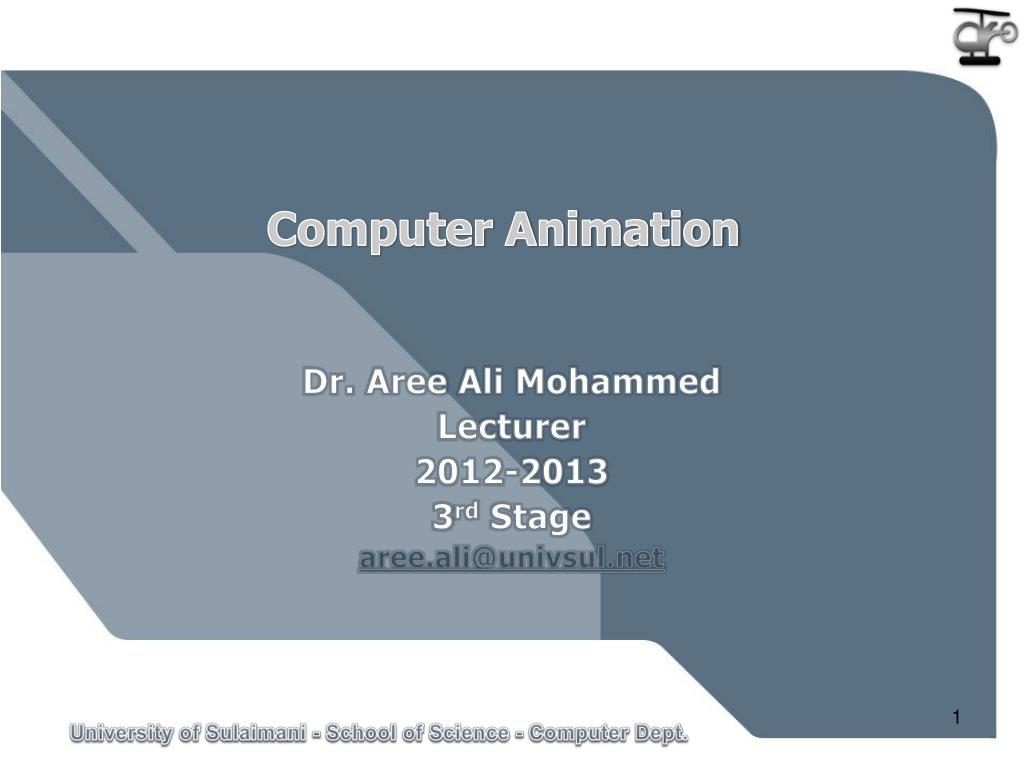 Computer Animation

Dr. Aree Ali Mohammed
Lecturer
2012-2013
3rd Stage
aree.ali@univsul.net

1

University of Sulaimani - School of Science - Computer Dept.